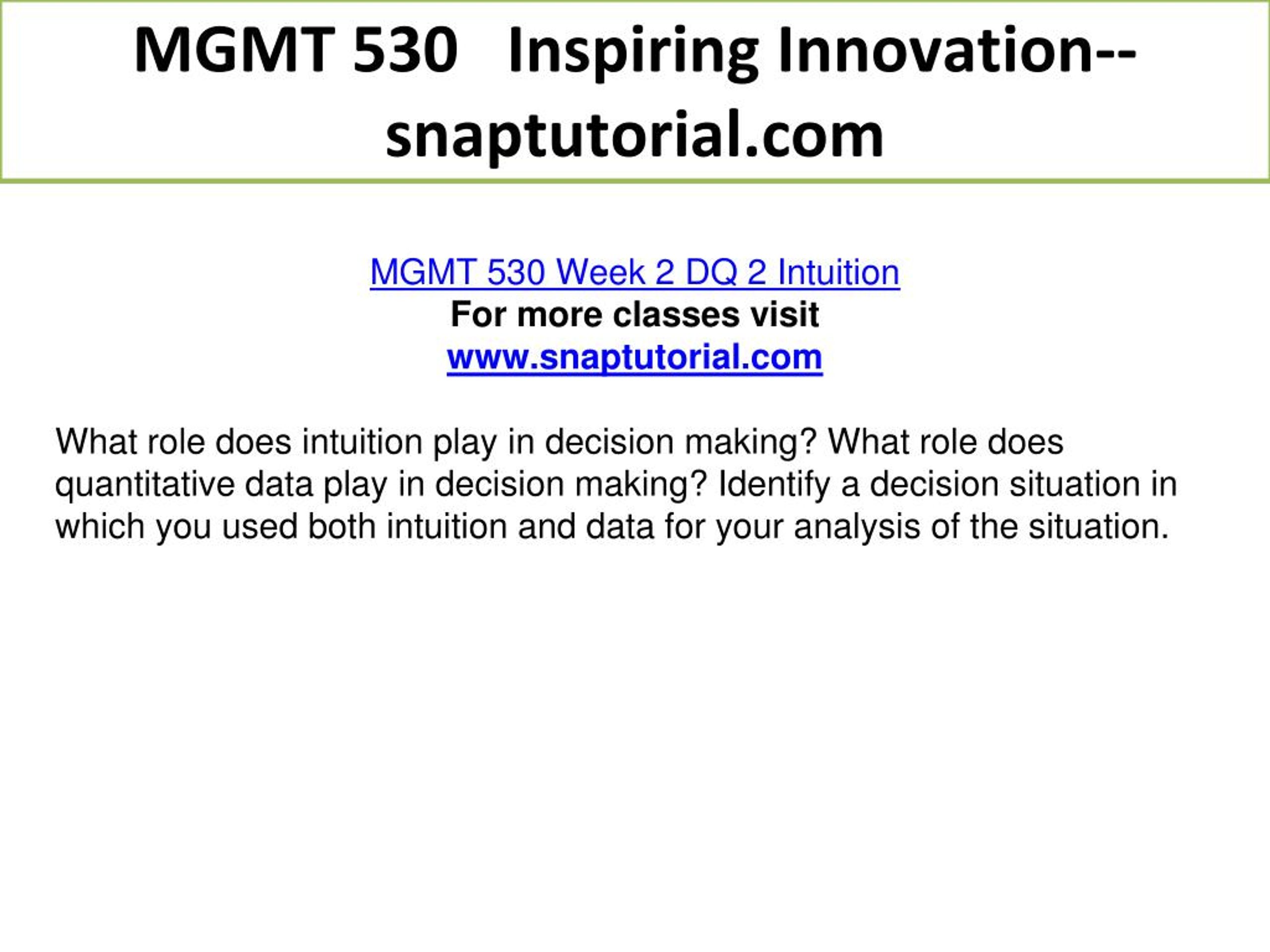 MGMT 530 Inspiring Innovation--snaptutorial.com

MGMT 530 Week 2 DQ 2 Intuition
For more classes visit
www.snaptutorial.com

What role does intuition play in decision making? What role does quantitative data play in decision making? Identify a decision situation in which you used both intuition and data for your analysis of the situation.